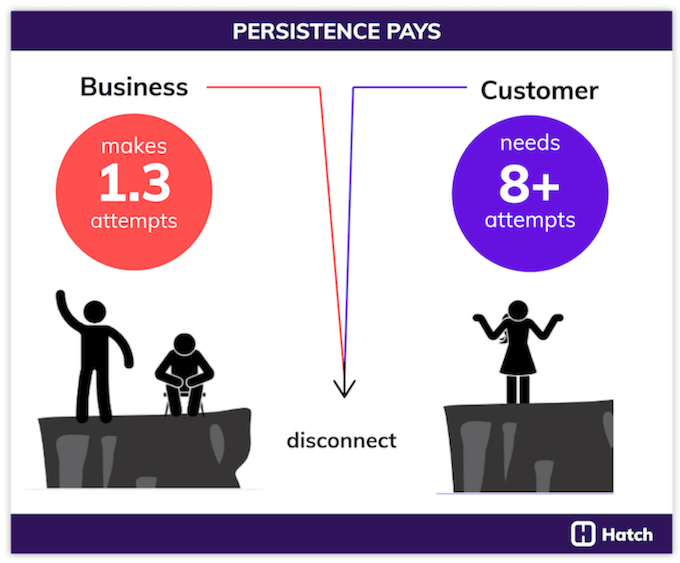 PERSISTENCE PAYS

Business

makes
1.3
attempts

Customer

needs
8+
attempts

disconnect

Hatch